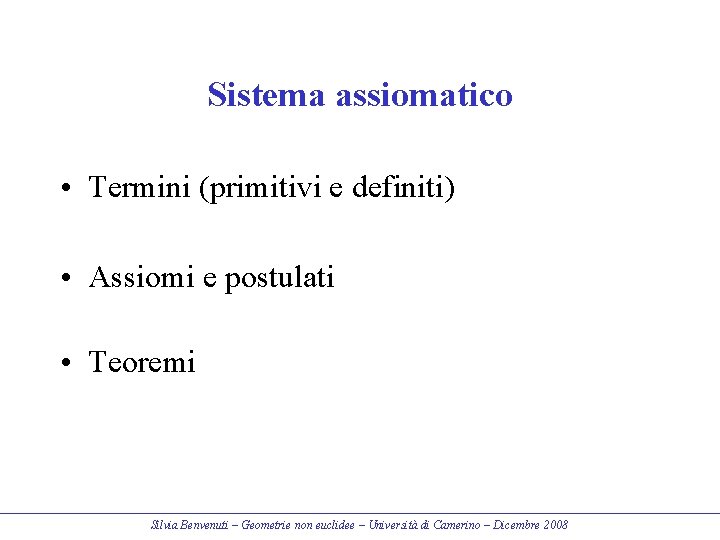 Sistema assiomatico

• Termini (primitivi e definiti)

• Assiomi e postulati

• Teoremi

Silvia Benvenuti – Geometrie non euclidee – Università di Camerino – Dicembre 2008